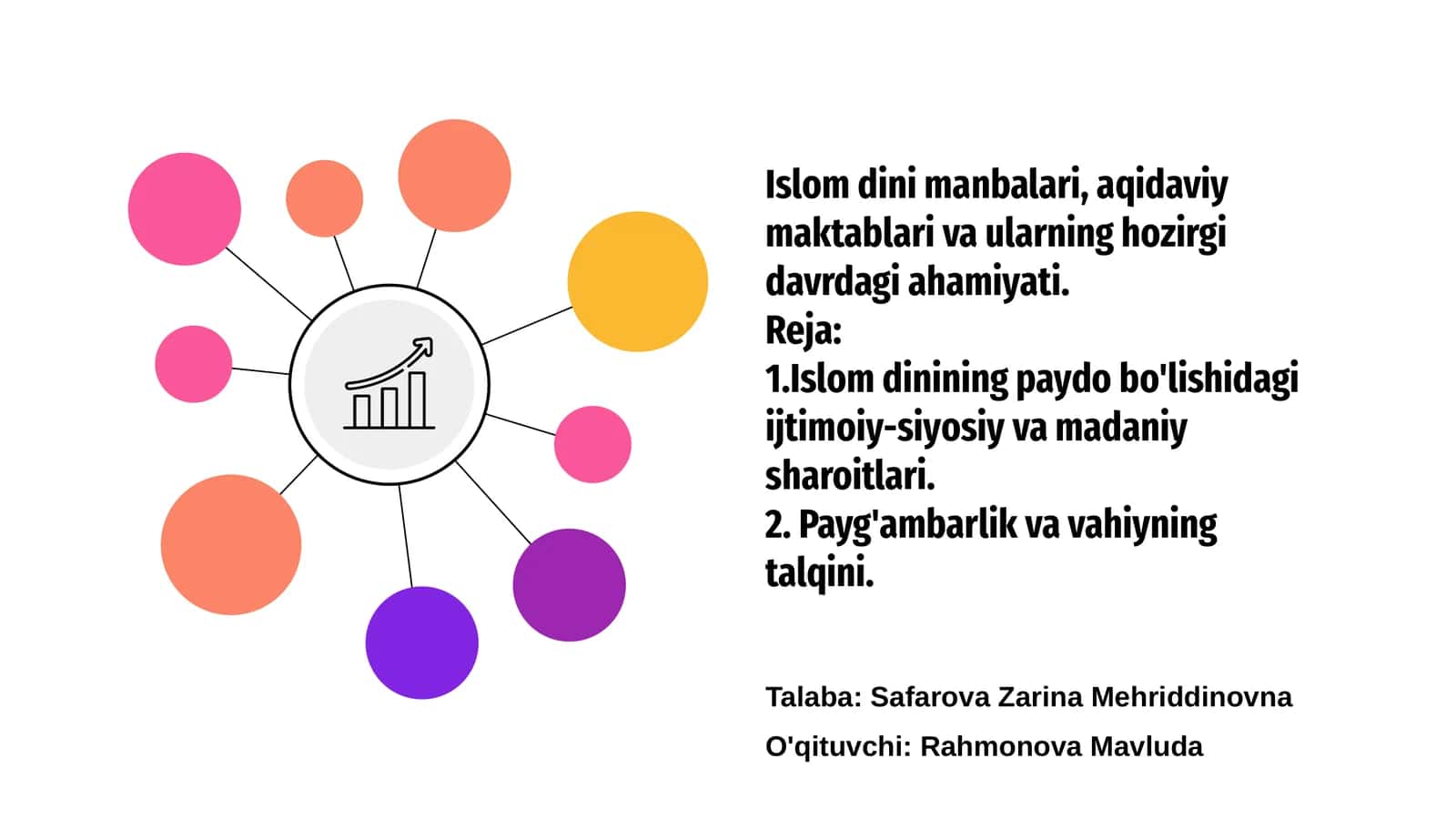 Islom dini manbalari, aqidaviy maktablari va ularning hozirgi davrdagi ahamiyati.
Reja:
1.Islom dinining paydo bo'lishidagi ijtimoiy-siyosiy va madaniy sharoitlari.
2. Payg'ambarlik va vahiyning talqini.

Talaba: Safarova Zarina Mehriddinovna

O'qituvchi: Rahmonova Mavluda